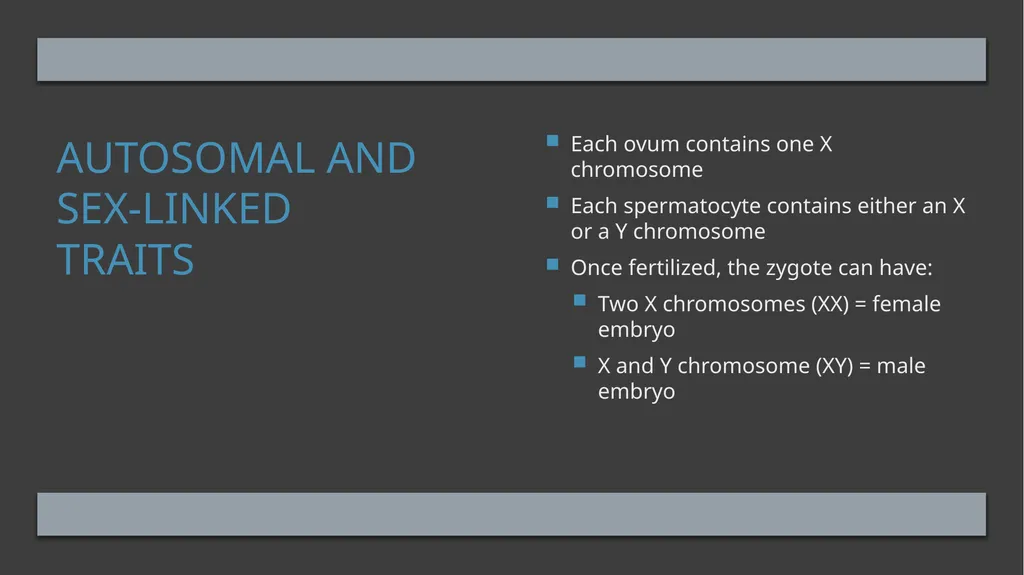 AUTOSOMAL AND SEX-LINKED TRAITS

Each ovum contains one X chromosome

Each spermatocyte contains either an X or a Y chromosome

Once fertilized, the zygote can have:

Two X chromosomes (XX) = female embryo

X and Y chromosome (XY) = male embryo